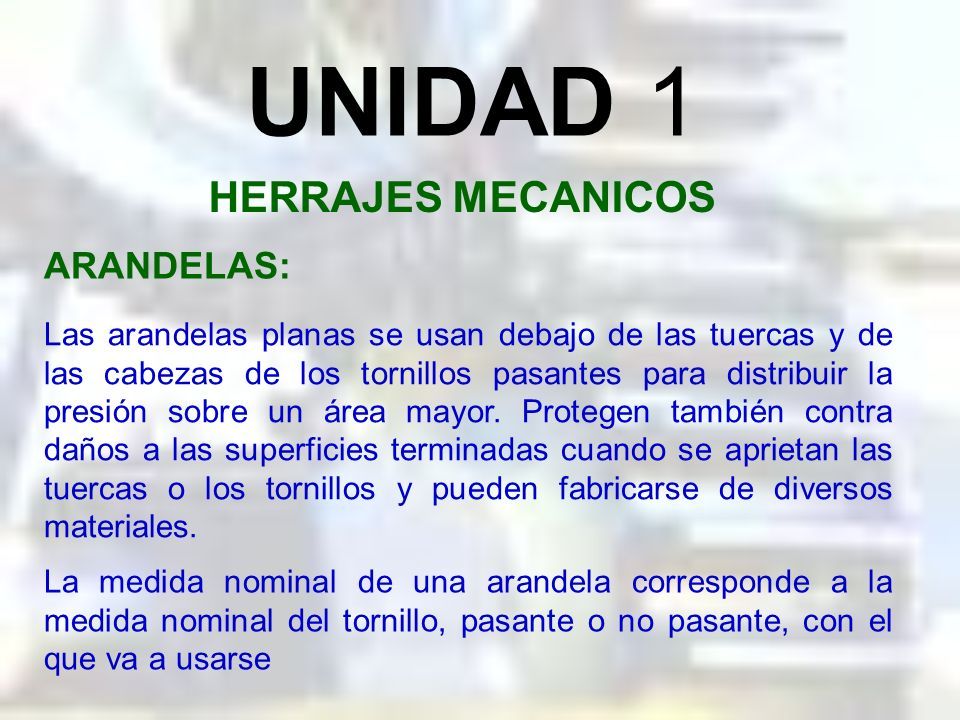 UNIDAD 1

HERRAJES MECANICOS

ARANDELAS:

Las arandelas planas se usan debajo de las tuercas y de las cabezas de los tornillos pasantes para distribuir la presión sobre un área mayor. Protegen también contra daños a las superficies terminadas cuando se aprietan las tuercas o los tornillos y pueden fabricarse de diversos materiales.

La medida nominal de una arandela corresponde a la medida nominal del tornillo, pasante o no pasante, con el que va a usarse